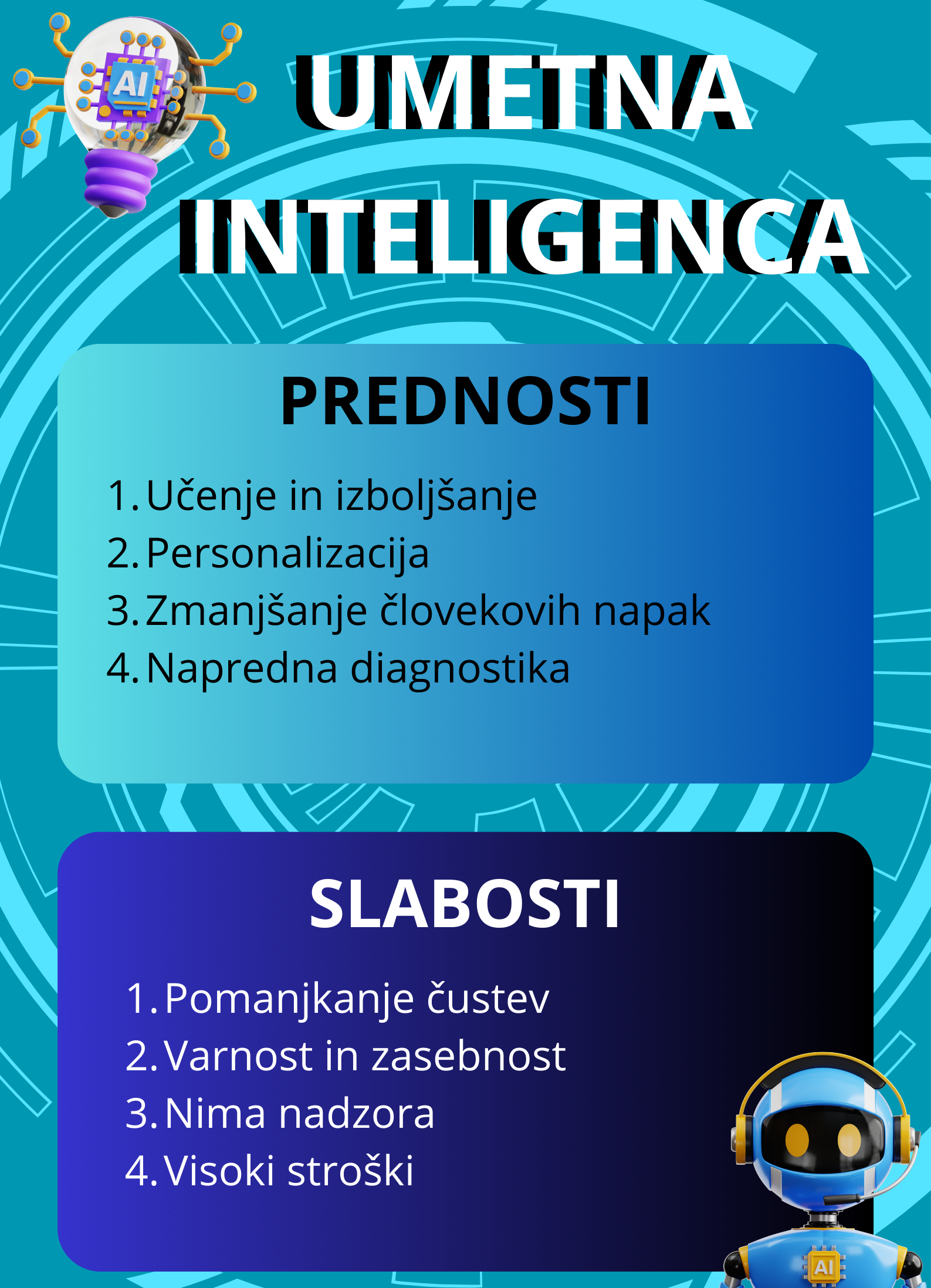 AI

UMETNA INTELIGENCA

PREDNOSTI

1. Učenje in izboljšanje
2. Personalizacija
3. Zmanjšanje človekovih napak
4. Napredna diagnostika

SLABOSTI

1. Pomanjkanje čustev
2. Varnost in zasebnost
3. Nima nadzora
4. Visoki stroški

AI